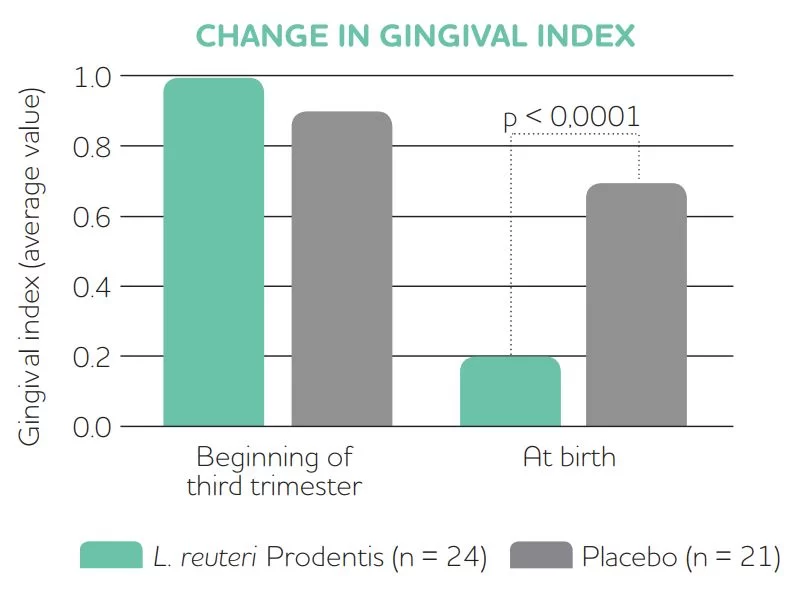 CHANGE IN GINGIVAL INDEX

Gingival index (average value)

1.0
0.8
0.6
0.4
0.2
0.0

p < 0,0001

Beginning of third trimester

At birth

L. reuteri Prodentis (n = 24)

Placebo (n = 21)